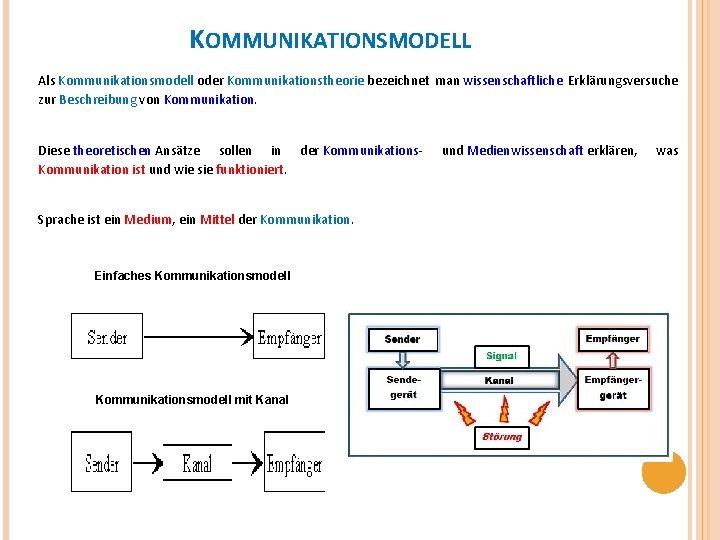 KOMMUNIKATIONSMODELL

Als Kommunikationsmodell oder Kommunikationstheorie bezeichnet man wissenschaftliche Erklärungsversuche zur Beschreibung von Kommunikation.

Diese theoretischen Ansätze sollen in der Kommunikations- und Medienwissenschaft erklären, was Kommunikation ist und wie sie funktioniert.

Sprache ist ein Medium, ein Mittel der Kommunikation.

Einfaches Kommunikationsmodell

Sender

Empfänger

Kommunikationsmodell mit Kanal

Sender

Kanal

Empfänger

Sender

Signal

Empfänger

Sendegerät

Kanal

Empfängergerät

Störung